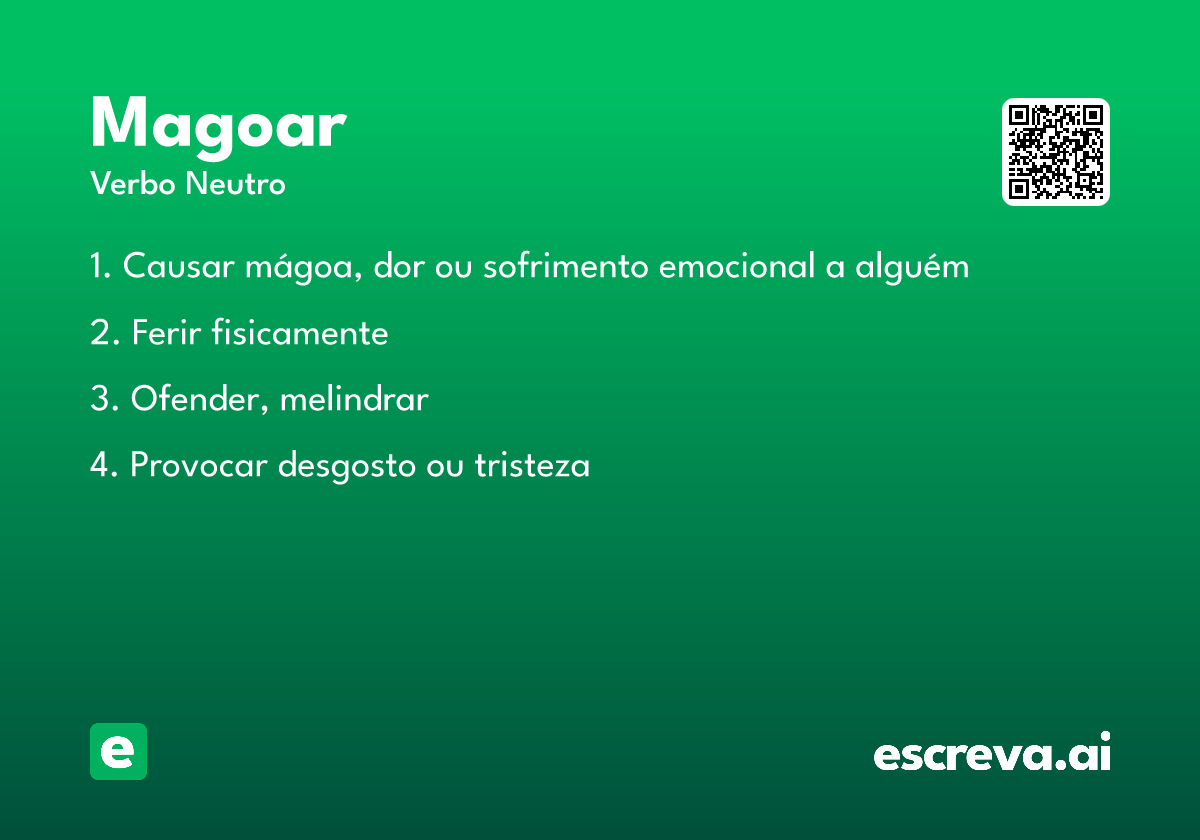 Magoar

Verbo Neutro

1. Causar mágoa, dor ou sofrimento emocional a alguém

2. Ferir fisicamente

3. Ofender, melindrar

4. Provocar desgosto ou tristeza

e

escreva.ai